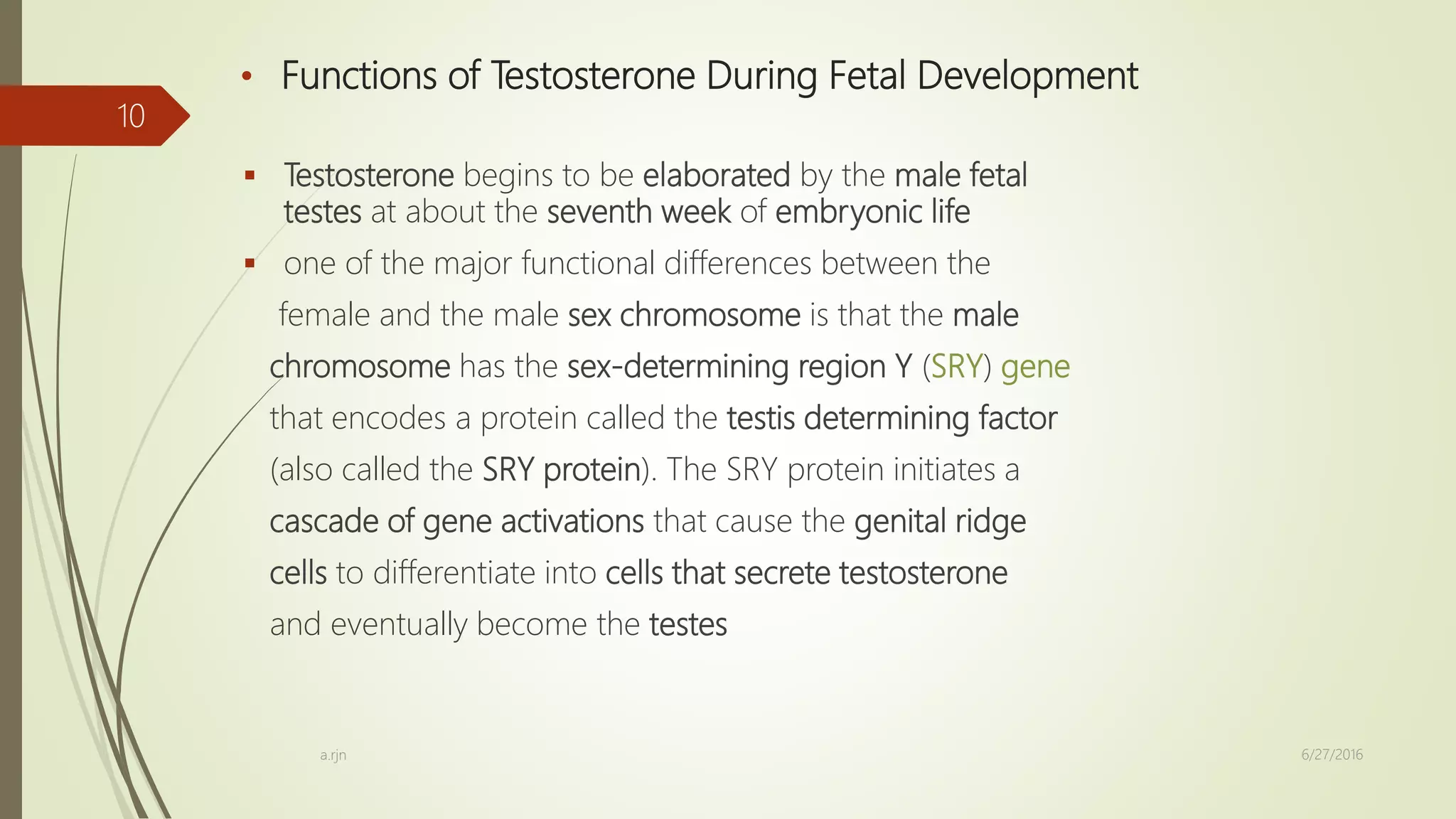 10

• Functions of Testosterone During Fetal Development

▪ Testosterone begins to be elaborated by the male fetal testes at about the seventh week of embryonic life

▪ one of the major functional differences between the female and the male sex chromosome is that the male chromosome has the sex-determining region Y (SRY) gene that encodes a protein called the testis determining factor (also called the SRY protein). The SRY protein initiates a cascade of gene activations that cause the genital ridge cells to differentiate into cells that secrete testosterone and eventually become the testes

a.rjn

6/27/2016